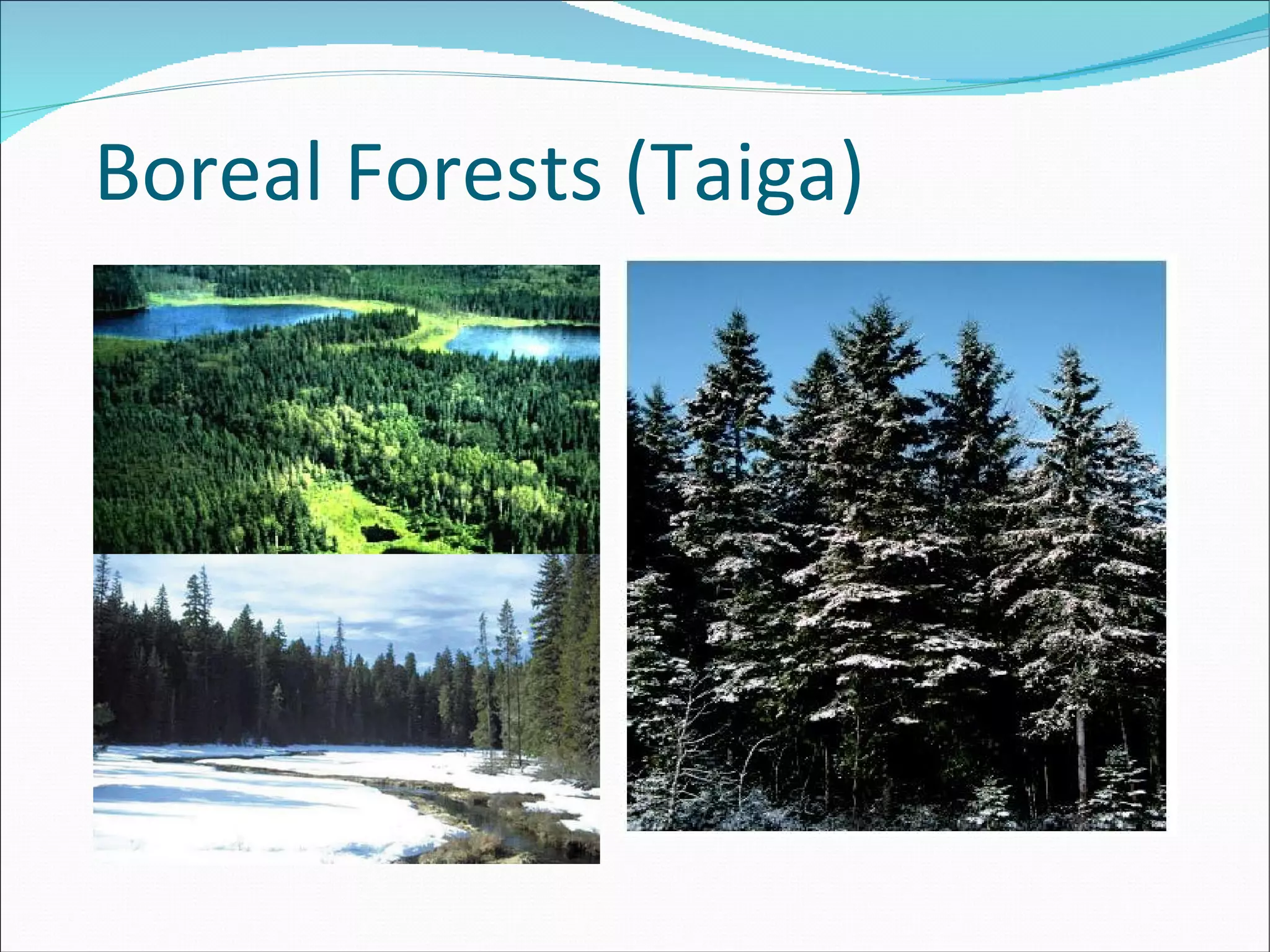 Boreal Forests (Taiga)